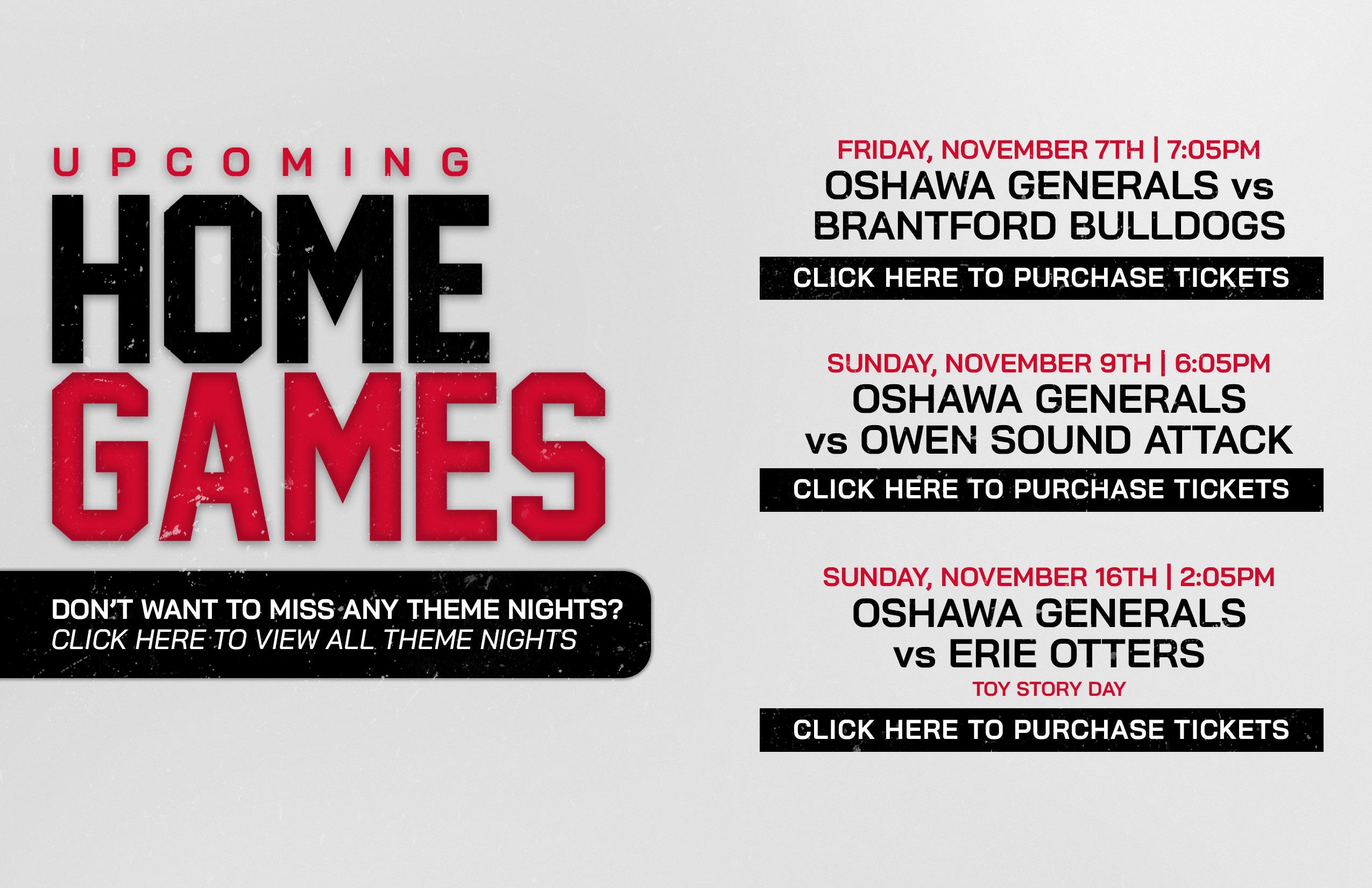 UPCOMING
HOME
GAMES

DON'T WANT TO MISS ANY THEME NIGHTS?
CLICK HERE TO VIEW ALL THEME NIGHTS

FRIDAY, NOVEMBER 7TH | 7:05PM
OSHAWA GENERALS vs BRANTFORD BULLDOGS
CLICK HERE TO PURCHASE TICKETS

SUNDAY, NOVEMBER 9TH | 6:05PM
OSHAWA GENERALS vs OWEN SOUND ATTACK
CLICK HERE TO PURCHASE TICKETS

SUNDAY, NOVEMBER 16TH | 2:05PM
OSHAWA GENERALS vs ERIE OTTERS
TOY STORY DAY
CLICK HERE TO PURCHASE TICKETS